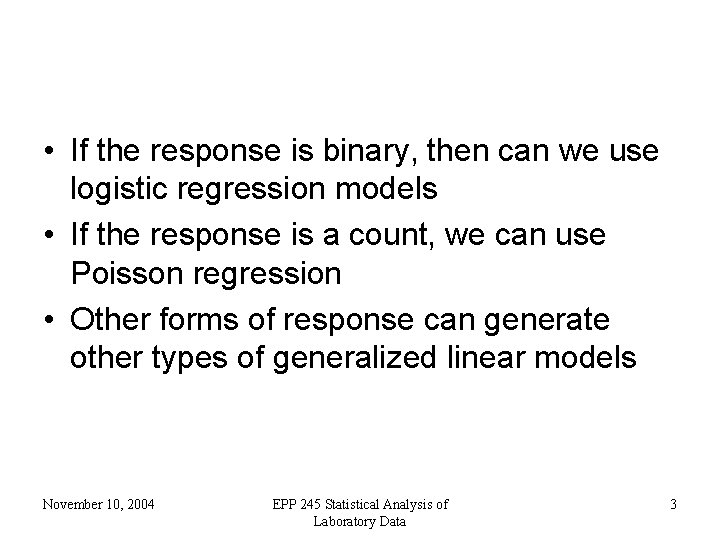 • If the response is binary, then can we use logistic regression models

• If the response is a count, we can use Poisson regression

• Other forms of response can generate other types of generalized linear models

November 10, 2004

EPP 245 Statistical Analysis of Laboratory Data

3